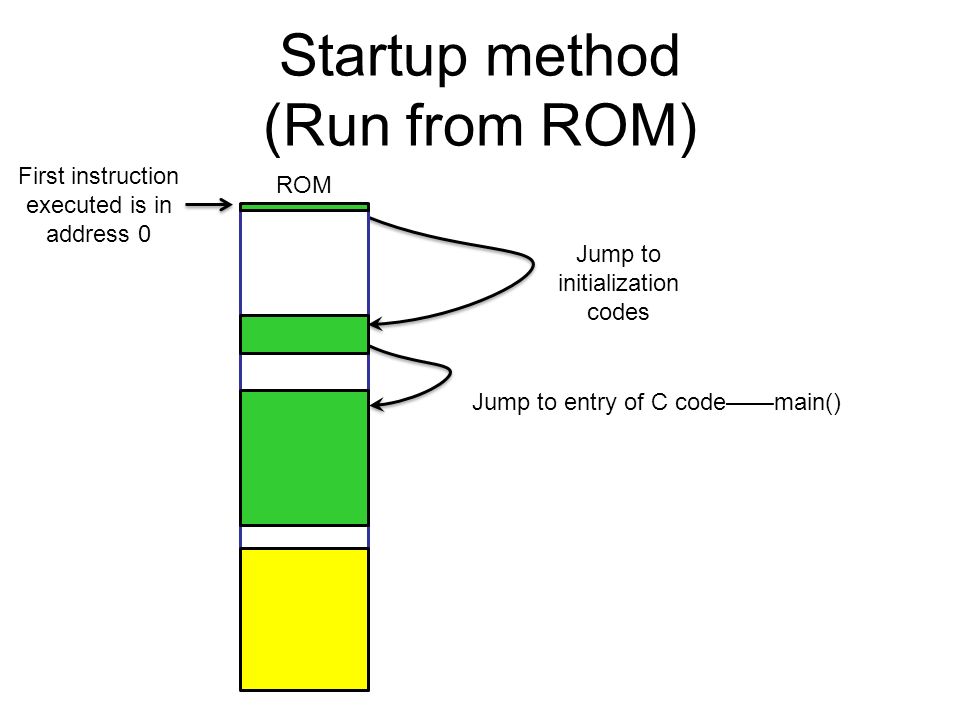 Startup method
(Run from ROM)

First instruction executed is in address 0

ROM

Jump to initialization codes

Jump to entry of C code——main()